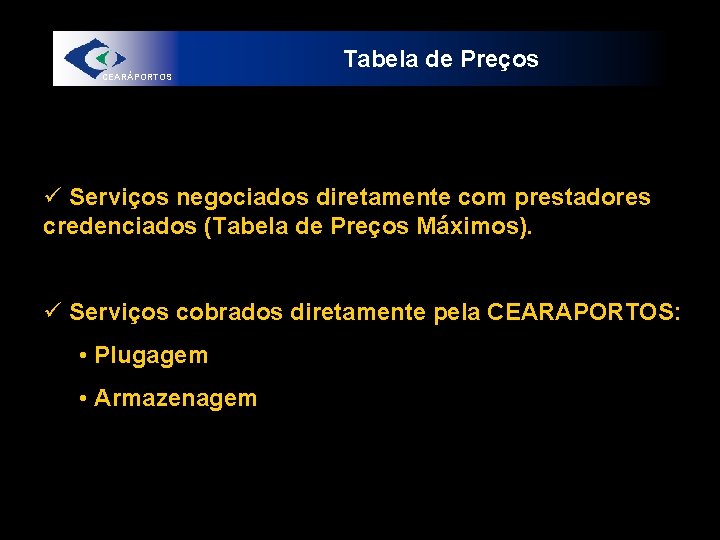 CEARÁPORTOS

Tabela de Preços

✓ Serviços negociados diretamente com prestadores credenciados (Tabela de Preços Máximos).

✓ Serviços cobrados diretamente pela CEARAPORTOS:

• Plugagem

• Armazenagem